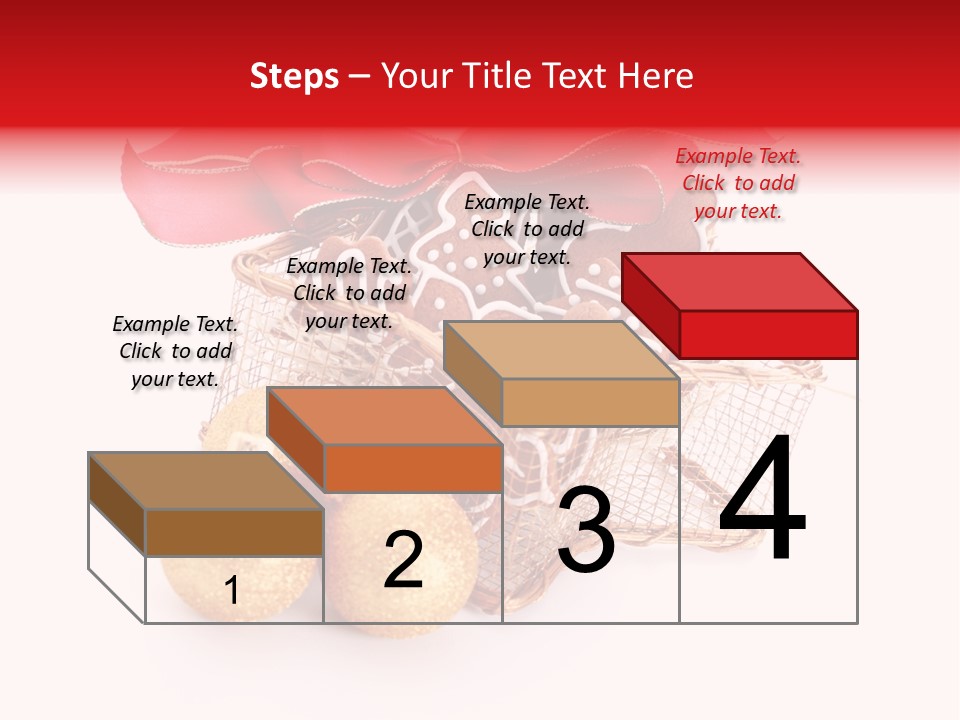 Steps – Your Title Text Here

Example Text. Click to add your text.

Example Text. Click to add your text.

Example Text. Click to add your text.

Example Text. Click to add your text.

1

2

3

4